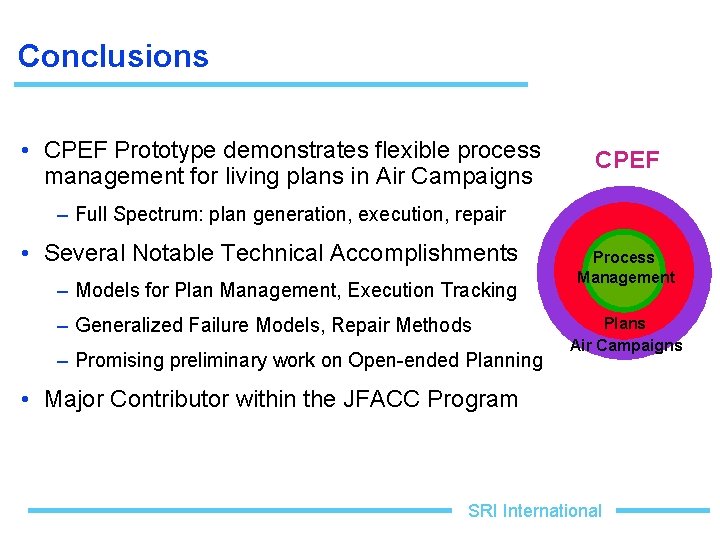 Conclusions

• CPEF Prototype demonstrates flexible process management for living plans in Air Campaigns

– Full Spectrum: plan generation, execution, repair

• Several Notable Technical Accomplishments

– Models for Plan Management, Execution Tracking

– Generalized Failure Models, Repair Methods

– Promising preliminary work on Open-ended Planning

• Major Contributor within the JFACC Program

CPEF

Process Management

Plans

Air Campaigns

SRI International